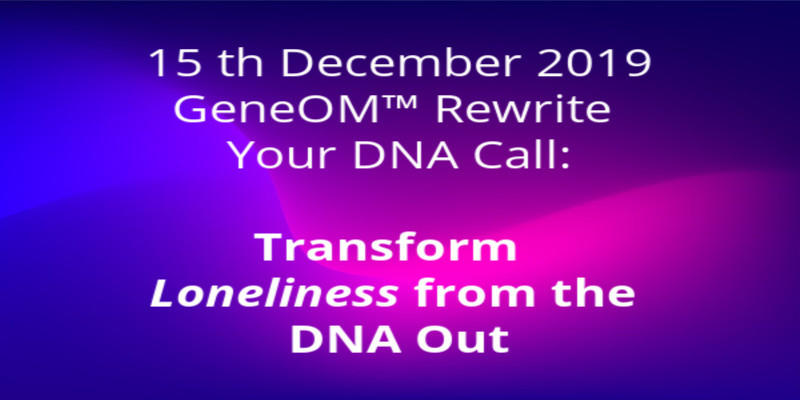 15 th December 2019
GeneOM™ Rewrite
Your DNA Call:

Transform
Loneliness from the
DNA Out